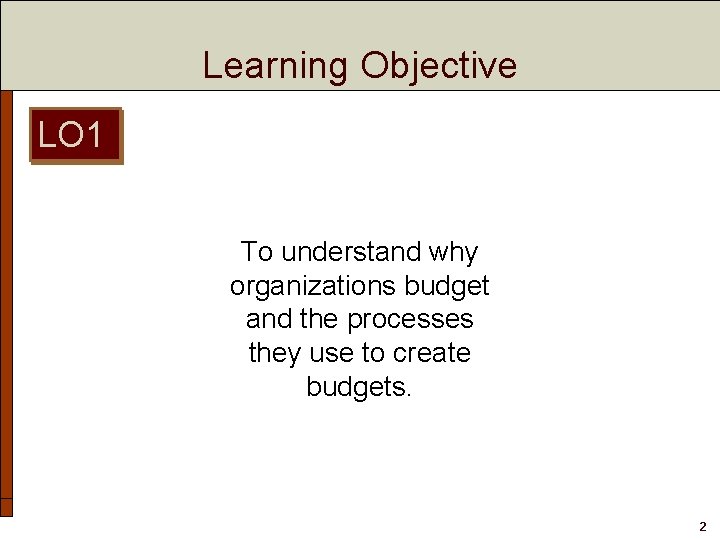 Learning Objective

LO1

To understand why organizations budget and the processes they use to create budgets.

2